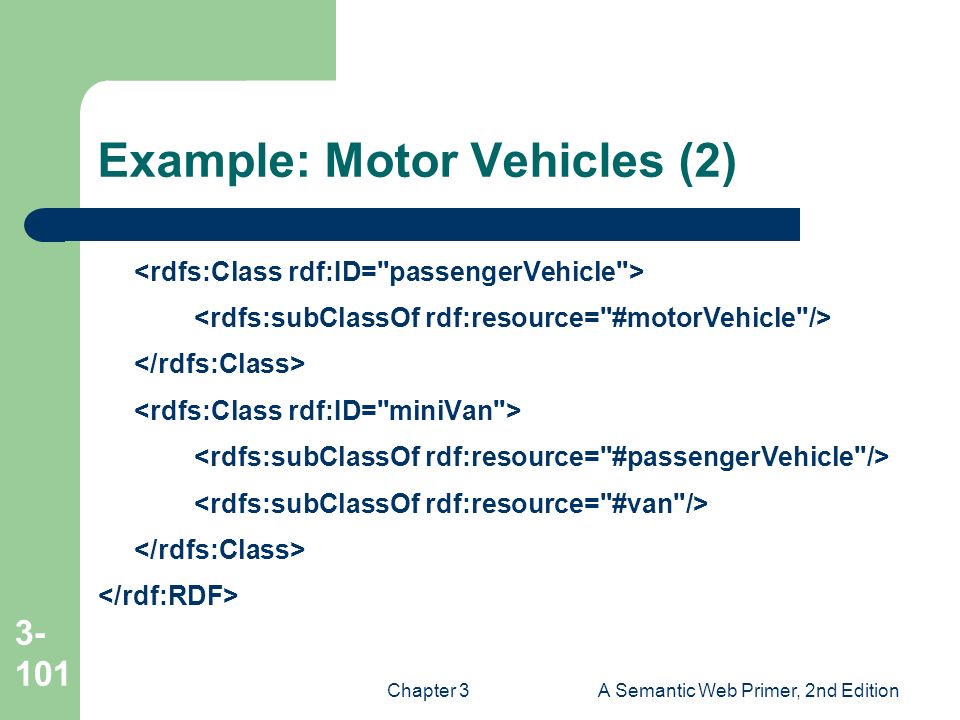 Example: Motor Vehicles (2)

<rdfs:Class rdf:ID="passengerVehicle">
<rdfs:subClassOf rdf:resource="#motorVehicle"/>
</rdfs:Class>
<rdfs:Class rdf:ID="miniVan">
<rdfs:subClassOf rdf:resource="#passengerVehicle"/>
<rdfs:subClassOf rdf:resource="#van"/>
</rdfs:Class>
</rdf:RDF>

3-101

Chapter 3

A Semantic Web Primer, 2nd Edition